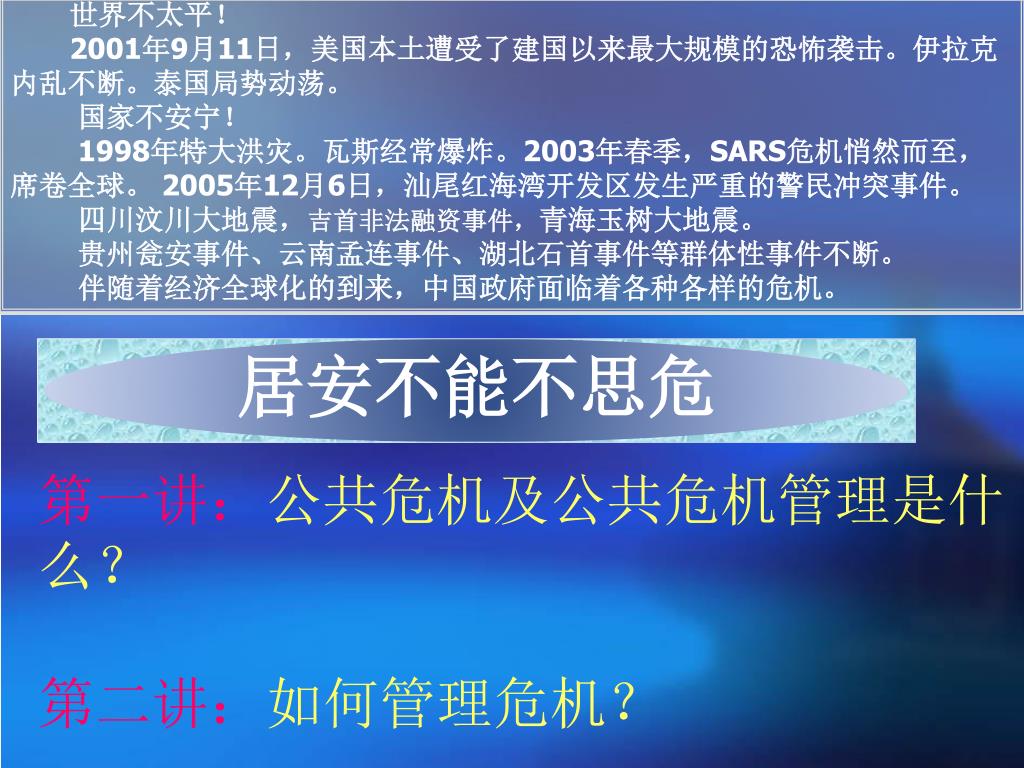 世界不太平！

2001年9月11日，美国本土遭受了建国以来最大规模的恐怖袭击。伊拉克内乱不断。泰国局势动荡。

国家不安宁！

1998年特大洪灾。瓦斯经常爆炸。2003年春季，SARS危机悄然而至，席卷全球。 2005年12月6日，汕尾红海湾开发区发生严重的警民冲突事件。

四川汶川大地震，吉首非法融资事件，青海玉树大地震。

贵州瓮安事件、云南孟连事件、湖北石首事件等群体性事件不断。

伴随着经济全球化的到来，中国政府面临着各种各样的危机。

居安不能不思危

第一讲：公共危机及公共危机管理是什么？

第二讲：如何管理危机？